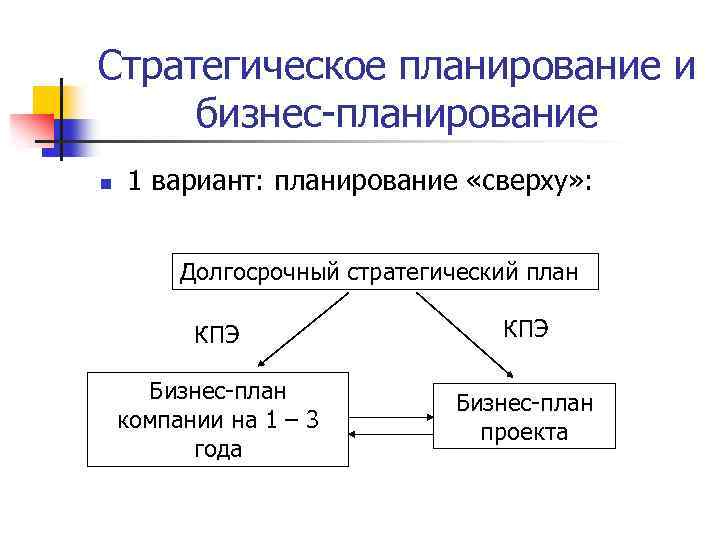 Стратегическое планирование и бизнес-планирование

1 вариант: планирование «сверху»:

Долгосрочный стратегический план

КПЭ

КПЭ

Бизнес-план компании на 1 – 3 года

Бизнес-план проекта